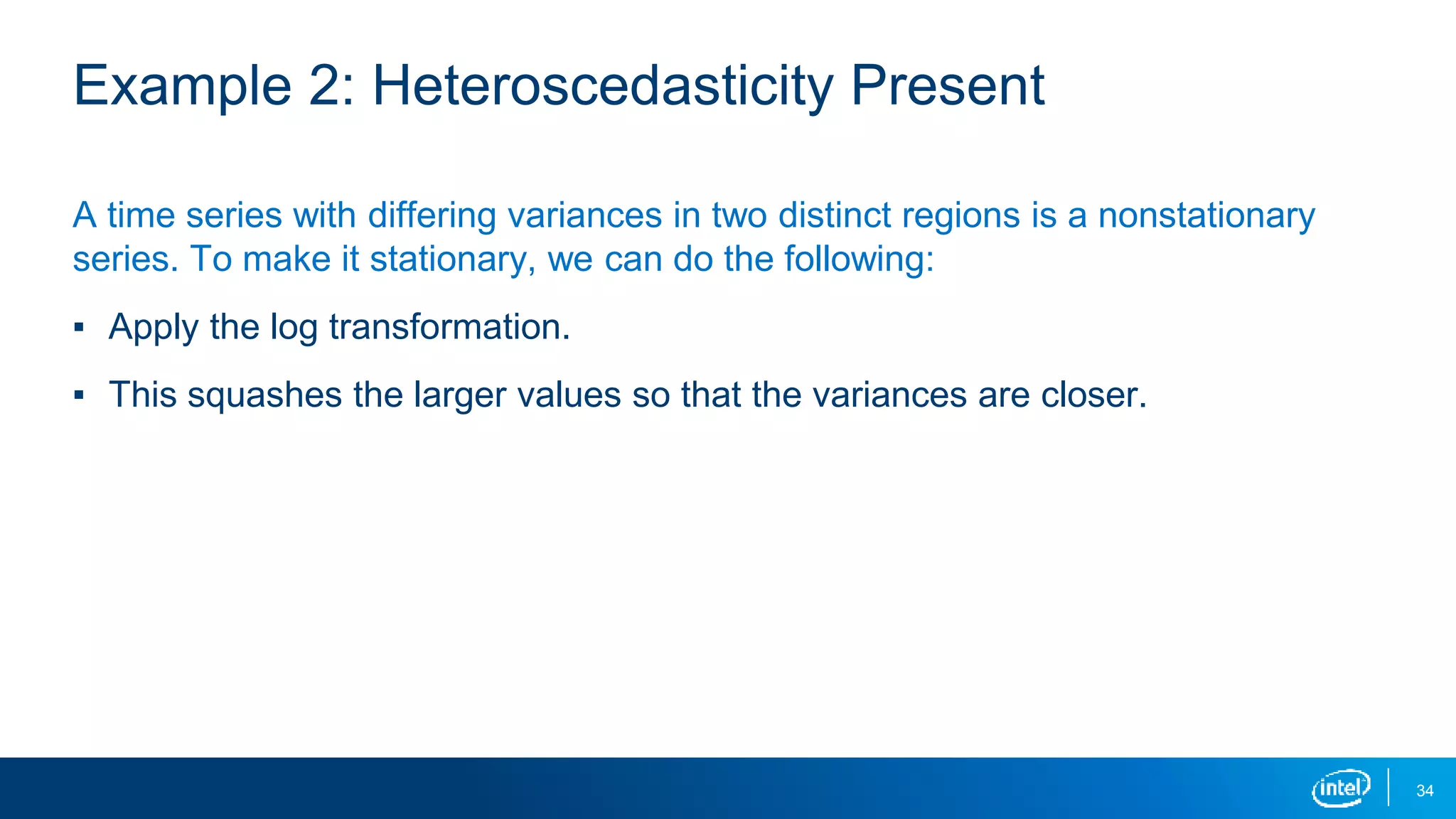 Example 2: Heteroscedasticity Present

A time series with differing variances in two distinct regions is a nonstationary series. To make it stationary, we can do the following:

▪ Apply the log transformation.

▪ This squashes the larger values so that the variances are closer.

intel

34